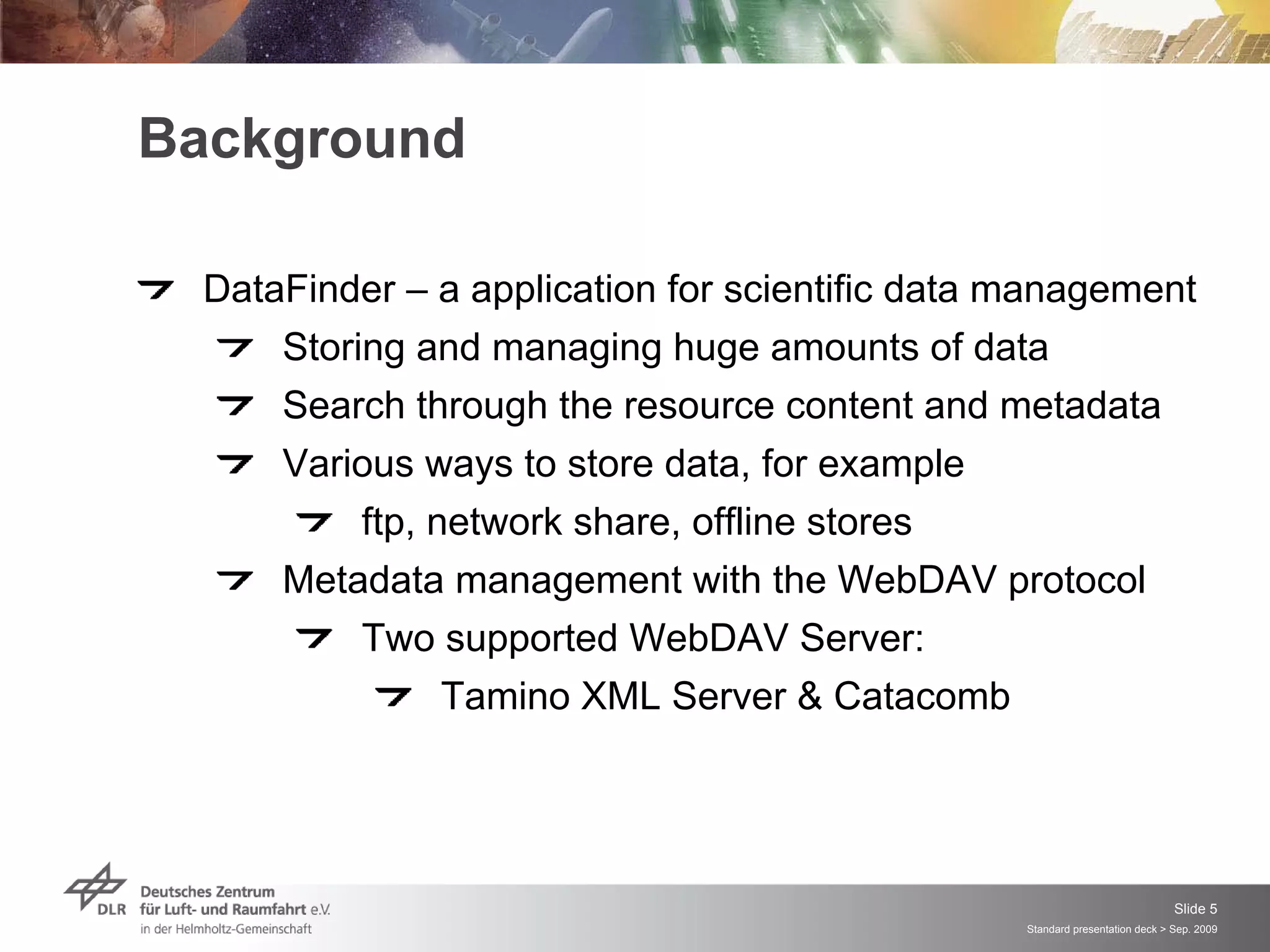 Background

DataFinder – a application for scientific data management

Storing and managing huge amounts of data

Search through the resource content and metadata

Various ways to store data, for example

ftp, network share, offline stores

Metadata management with the WebDAV protocol

Two supported WebDAV Server:

Tamino XML Server & Catacomb

DLR Deutsches Zentrum für Luft- und Raumfahrt e.V. in der Helmholtz-Gemeinschaft

Slide 5

Standard presentation deck > Sep. 2009